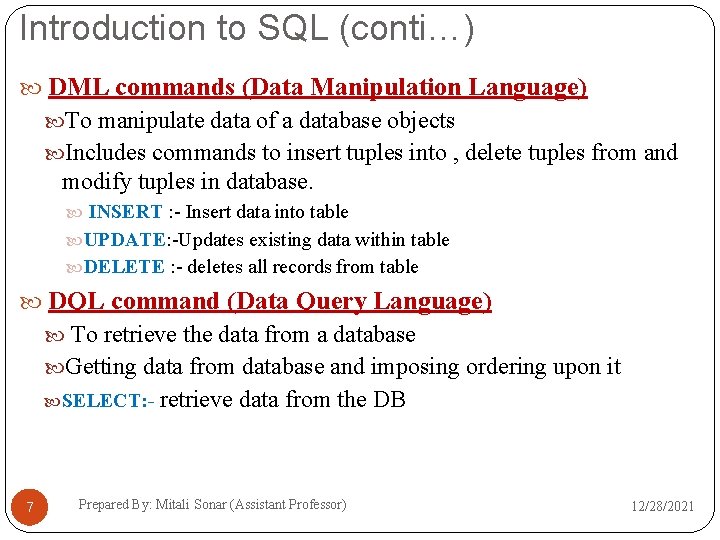 Introduction to SQL (conti…)

DML commands (Data Manipulation Language)

To manipulate data of a database objects

Includes commands to insert tuples into , delete tuples from and modify tuples in database.

INSERT :- Insert data into table

UPDATE:-Updates existing data within table

DELETE :- deletes all records from table

DQL command (Data Query Language)

To retrieve the data from a database

Getting data from database and imposing ordering upon it

SELECT:- retrieve data from the DB

7

Prepared By: Mitali Sonar (Assistant Professor)

12/28/2021